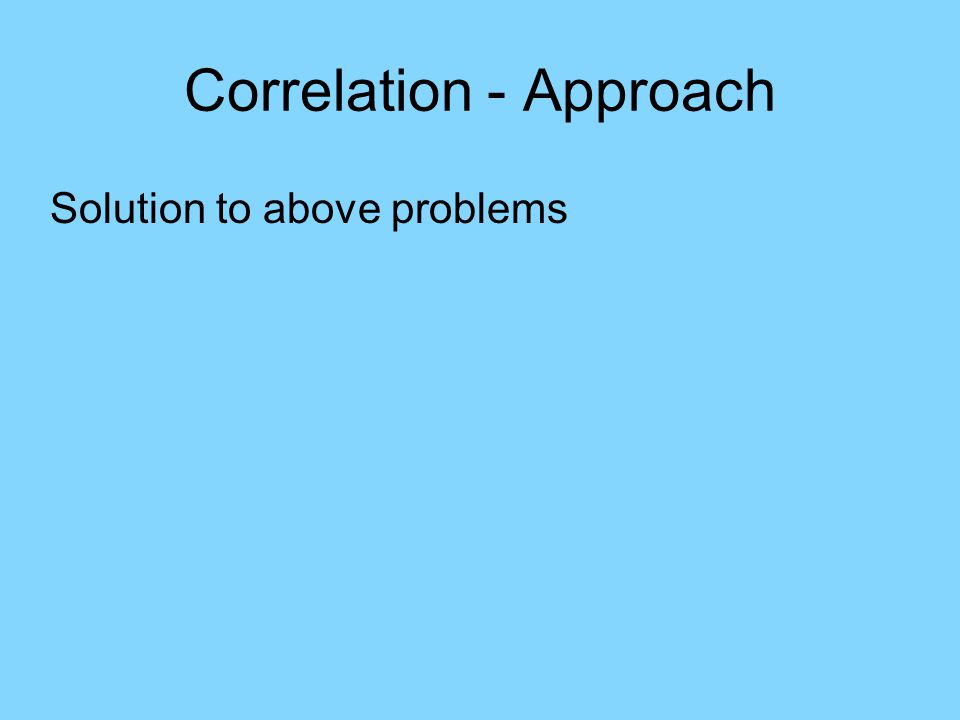 Correlation - Approach

Solution to above problems